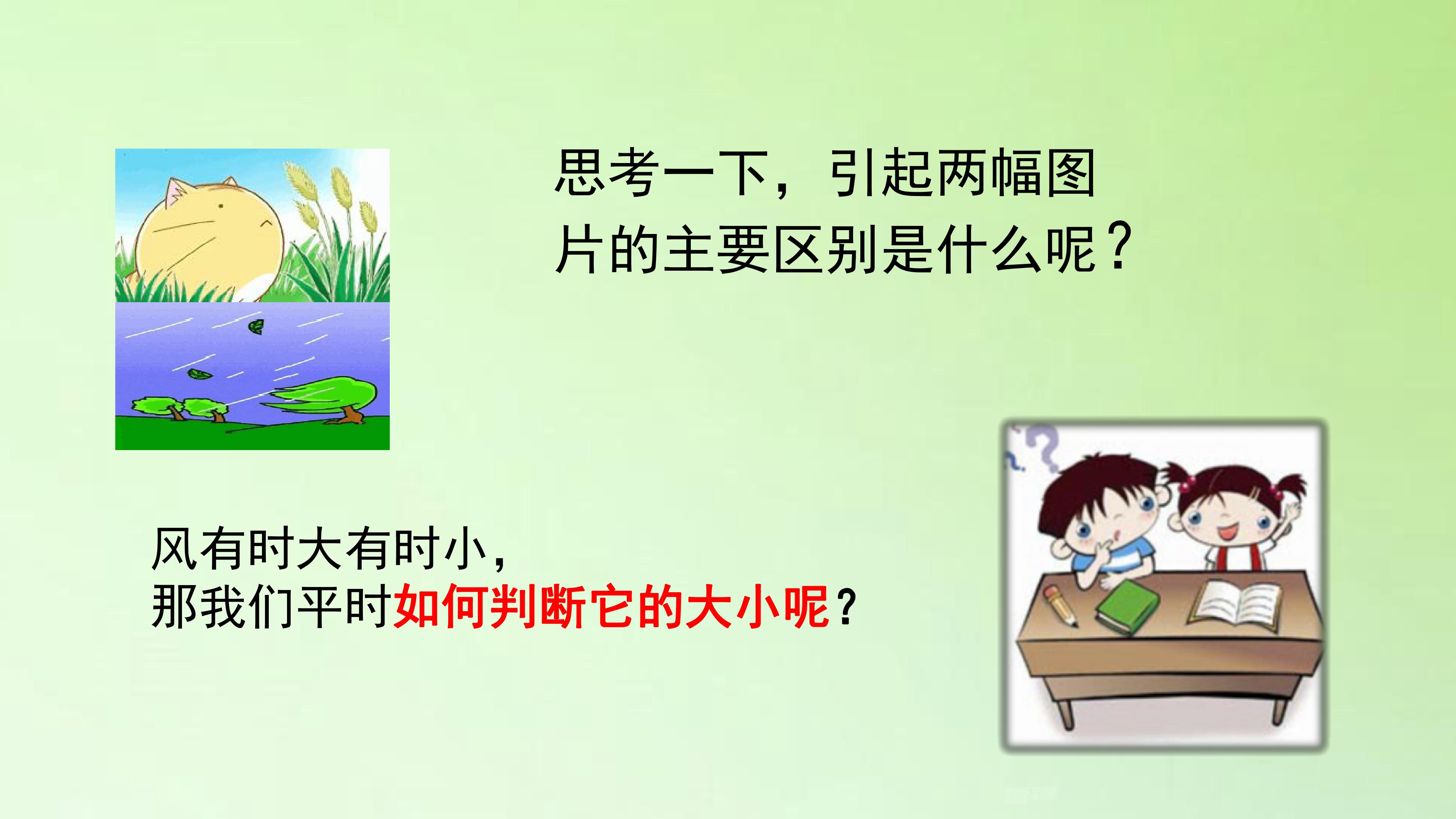 思考一下，引起两幅图片的主要区别是什么呢？

风有时大有时小，
那我们平时如何判断它的大小呢？